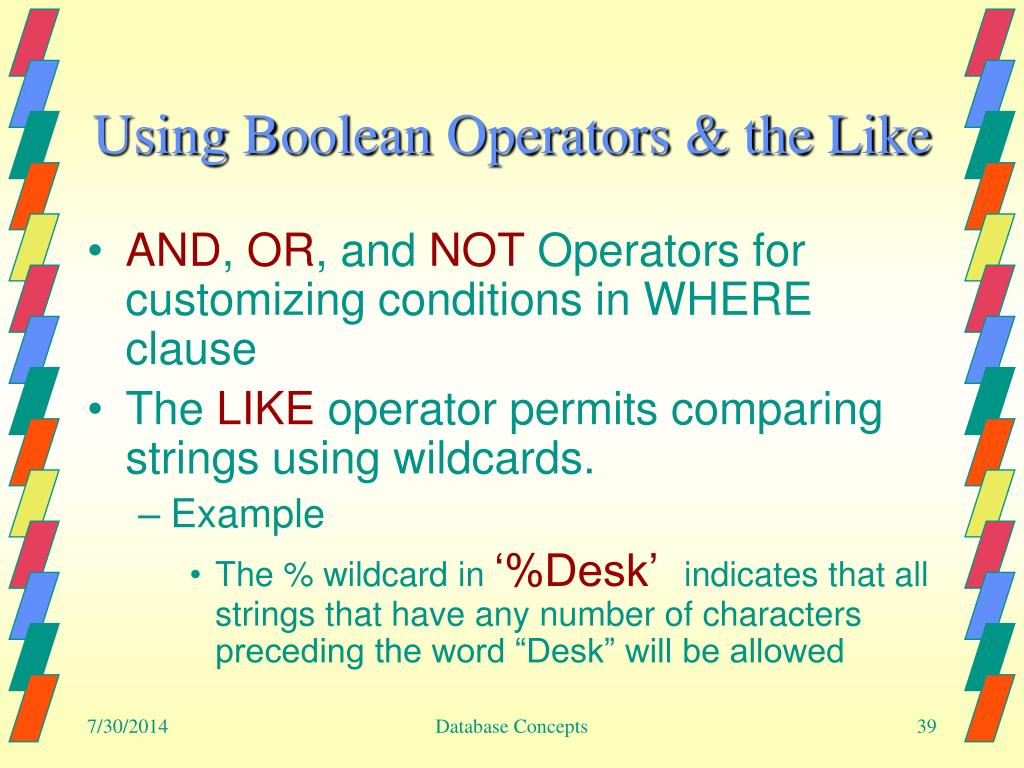 Using Boolean Operators & the Like

• AND, OR, and NOT Operators for customizing conditions in WHERE clause
• The LIKE operator permits comparing strings using wildcards.
– Example
• The % wildcard in ‘%Desk’ indicates that all strings that have any number of characters preceding the word “Desk” will be allowed

7/30/2014
Database Concepts
39